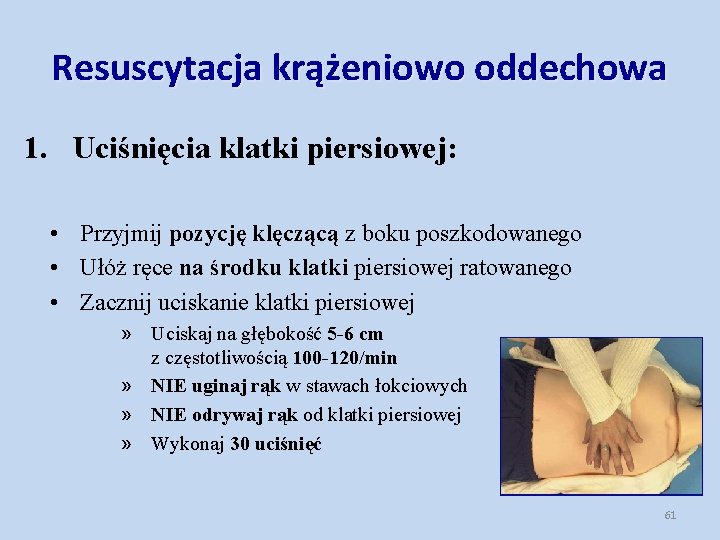 Resuscytacja krążeniowo oddechowa

1. Uciśnięcia klatki piersiowej:

• Przyjmij pozycję klęczącą z boku poszkodowanego
• Ułóż ręce na środku klatki piersiowej ratowanego
• Zacznij uciskanie klatki piersiowej
» Uciskaj na głębokość 5-6 cm z częstotliwością 100-120/min
» NIE uginaj rąk w stawach łokciowych
» NIE odrywaj rąk od klatki piersiowej
» Wykonaj 30 uciśnięć

61